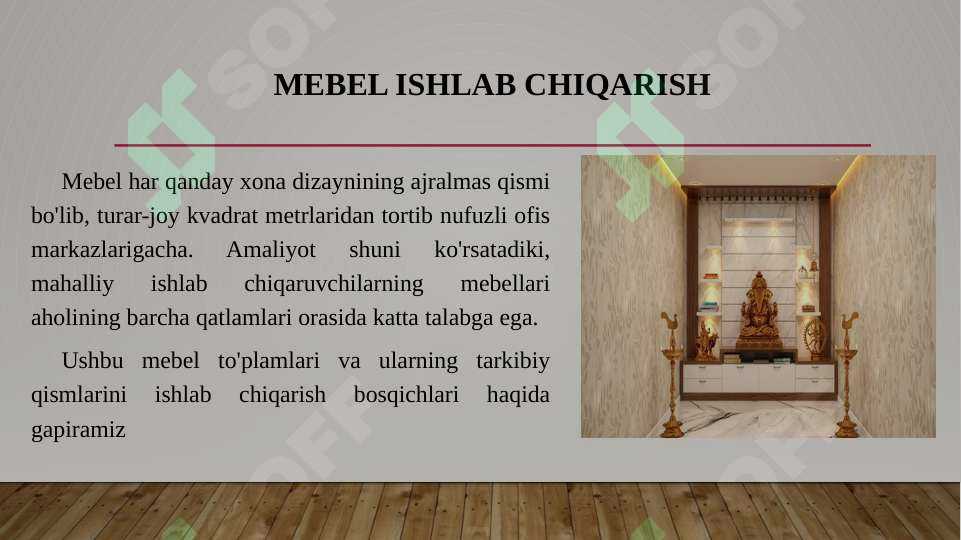 MEBEL ISHLAB CHIQARISH

Mebel har qanday xona dizaynining ajralmas qismi bo'lib, turar-joy kvadrat metrlaridan tortib nufuzli ofis markazlarigacha. Amaliyot shuni ko'rsatadiki, mahalliy ishlab chiqaruvchilarning mebellari aholining barcha qatlamlari orasida katta talabga ega.

Ushbu mebel to'plamlari va ularning tarkibiy qismlarini ishlab chiqarish bosqichlari haqida gapiramiz